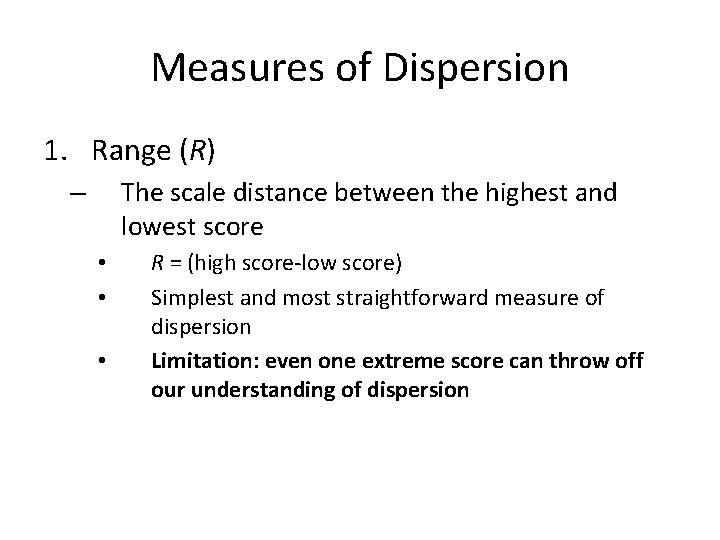 Measures of Dispersion

1. Range ($R$)

– The scale distance between the highest and lowest score

• $R$ = (high score-low score)

• Simplest and most straightforward measure of dispersion

• Limitation: even one extreme score can throw off our understanding of dispersion